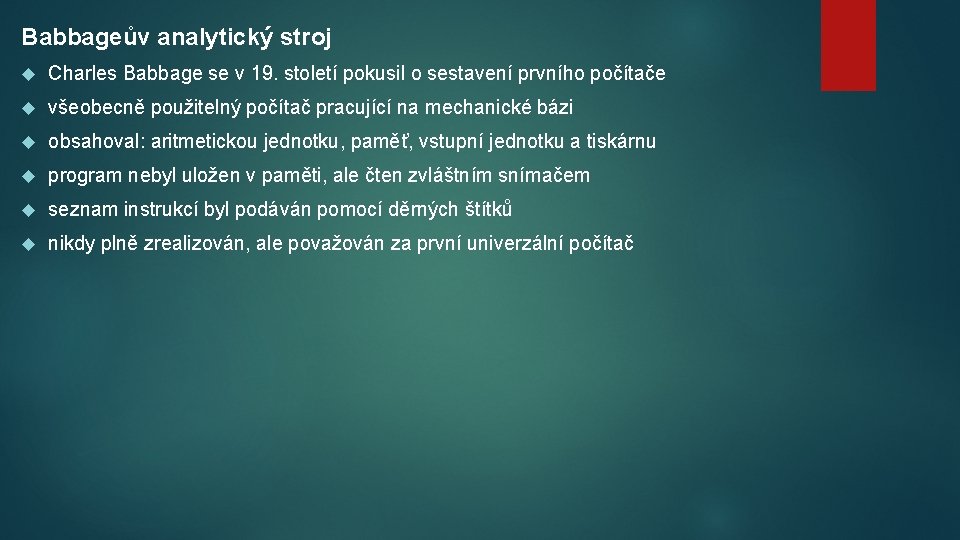 Babbageův analytický stroj

Charles Babbage se v 19. století pokusil o sestavení prvního počítače

všeobecně použitelný počítač pracující na mechanické bázi

obsahoval: aritmetickou jednotku, paměť, vstupní jednotku a tiskárnu

program nebyl uložen v paměti, ale čten zvláštním snímačem

seznam instrukcí byl podáván pomocí děrných štítků

nikdy plně zrealizován, ale považován za první univerzální počítač